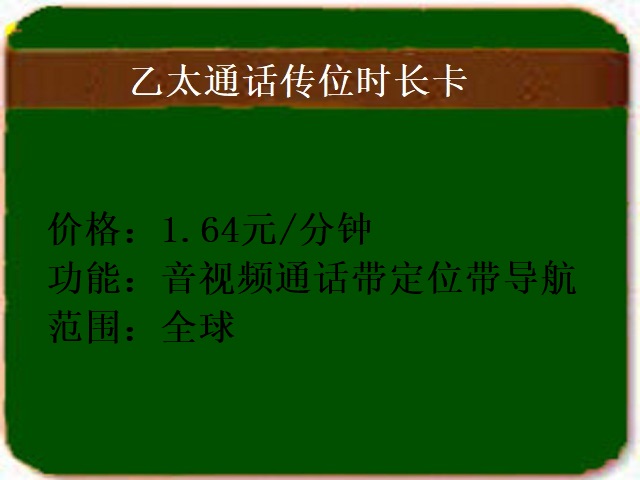 乙太通话传位时长卡

价格：1.64元/分钟
功能：音视频通话带定位带导航
范围：全球